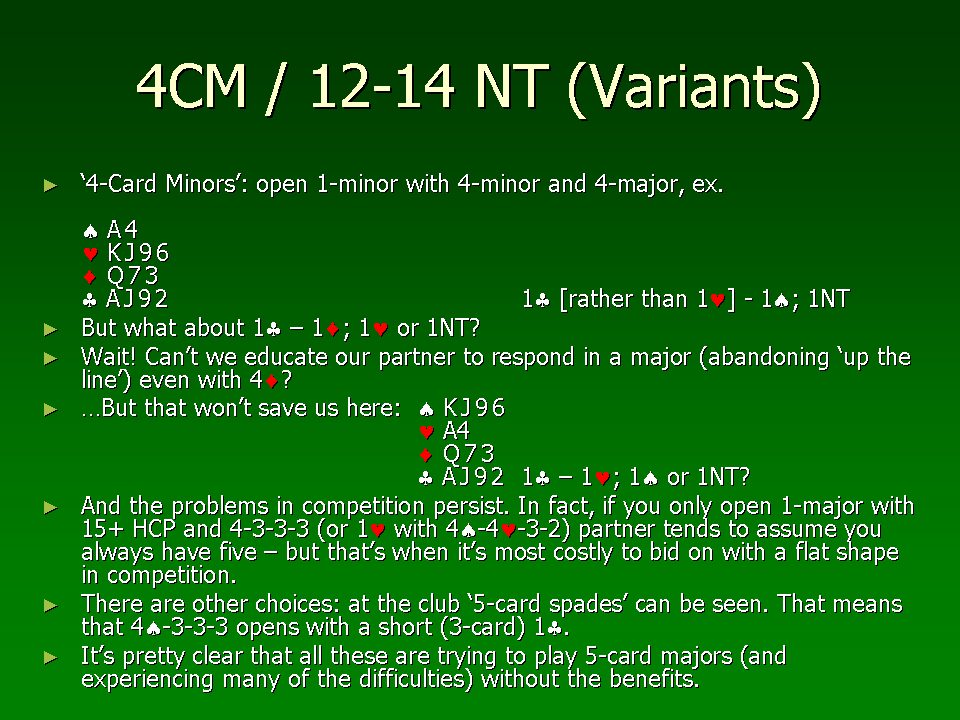 4CM / 12-14 NT (Variants)

► ‘4-Card Minors’: open 1-minor with 4-minor and 4-major, ex.

♠ A4
♥ KJ96
♦ Q73
♣ AJ92

1♣ [rather than 1♥] - 1♠; 1NT

► But what about 1♣ – 1♦; 1♥ or 1NT?

► Wait! Can’t we educate our partner to respond in a major (abandoning ‘up the line’) even with 4♦?

► …But that won’t save us here:

♠ KJ96
♥ A4
♦ Q73
♣ AJ92

1♣ – 1♥; 1♠ or 1NT?

► And the problems in competition persist. In fact, if you only open 1-major with 15+ HCP and 4-3-3-3 (or 1♥ with 4♠-4♥-3-2) partner tends to assume you always have five – but that’s when it’s most costly to bid on with a flat shape in competition.

► There are other choices: at the club ‘5-card spades’ can be seen. That means that 4♠-3-3-3 opens with a short (3-card) 1♣.

► It’s pretty clear that all these are trying to play 5-card majors (and experiencing many of the difficulties) without the benefits.